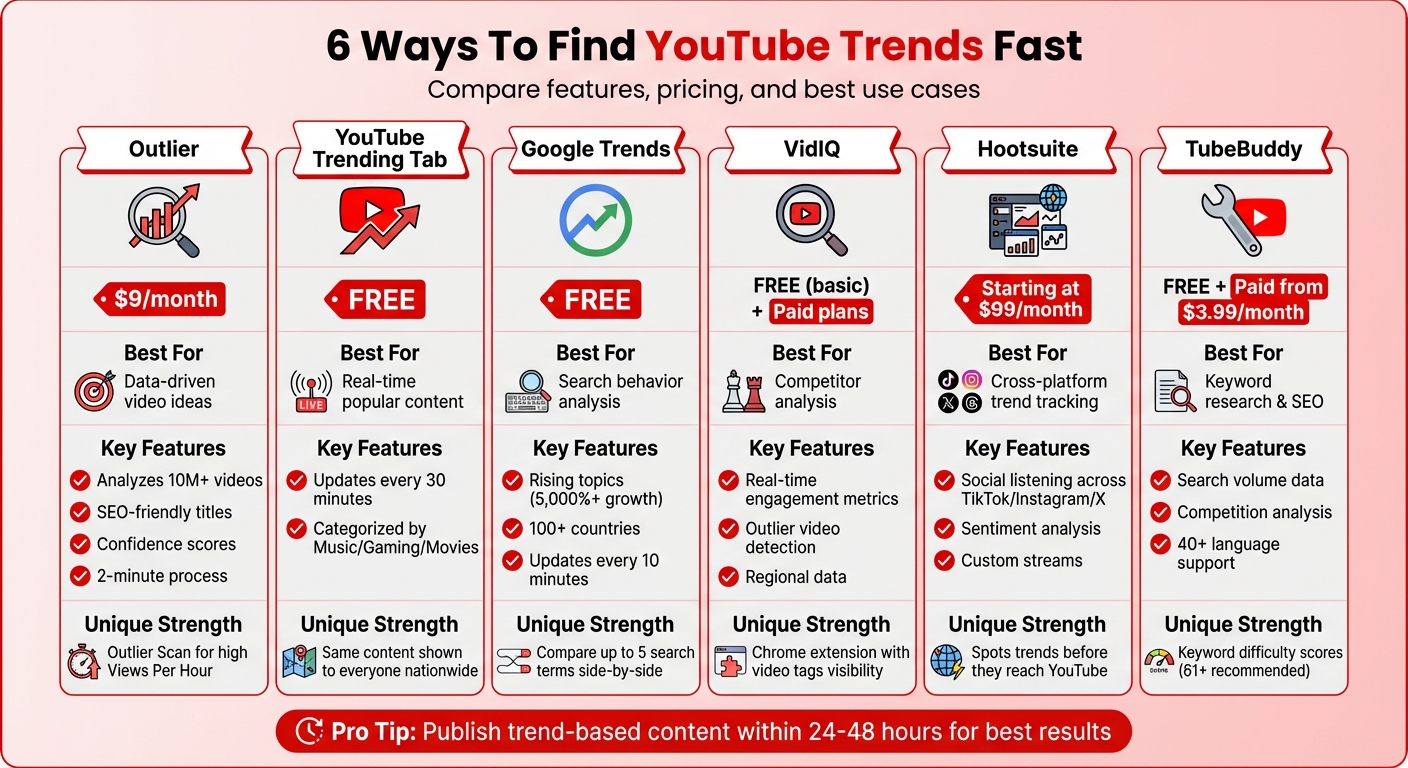 6 Ways To Find YouTube Trends Fast
Compare features, pricing, and best use cases

Outlier

$9/month

Best For
Data-driven video ideas

Key Features
Analyzes 10M+ videos
SEO-friendly titles
Confidence scores
2-minute process

Unique Strength
Outlier Scan for high Views Per Hour

YouTube Trending Tab

FREE

Best For
LIVE
Real-time popular content

Key Features
Updates every 30 minutes
Categorized by Music/Gaming/Movies

Unique Strength
Same content shown to everyone nationwide

Google Trends

FREE

Best For
Search behavior analysis

Key Features
Rising topics (5,000%+ growth)
100+ countries
Updates every 10 minutes

Unique Strength
Compare up to 5 search terms side-by-side

VidIQ

FREE (basic) + Paid plans

Best For
Competitor analysis

Key Features
Real-time engagement metrics
Outlier video detection
Regional data

Unique Strength
Chrome extension with video tags visibility

Hootsuite

Starting at $99/month

Best For
Cross-platform trend tracking

Key Features
Social listening across TikTok/Instagram/X
Sentiment analysis
Custom streams

Unique Strength
Spots trends before they reach YouTube

TubeBuddy

FREE + Paid from $3.99/month

Best For
Keyword research & SEO

Key Features
Search volume data
Competition analysis
40+ language support

Unique Strength
Keyword difficulty scores (61+ recommended)

Pro Tip: Publish trend-based content within 24-48 hours for best results